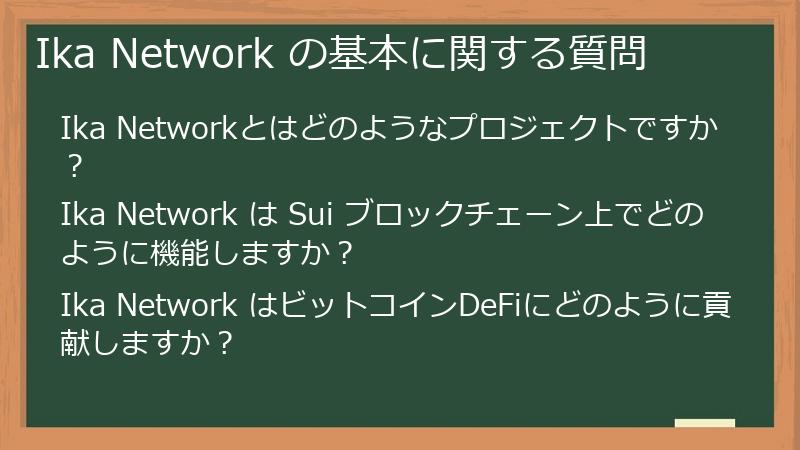 Ika Network の基本に関する質問

Ika Networkとはどのようなプロジェクトですか？

Ika Network は Sui ブロックチェーン上でどのように機能しますか？

Ika Network はビットコインDeFiにどのように貢献しますか？